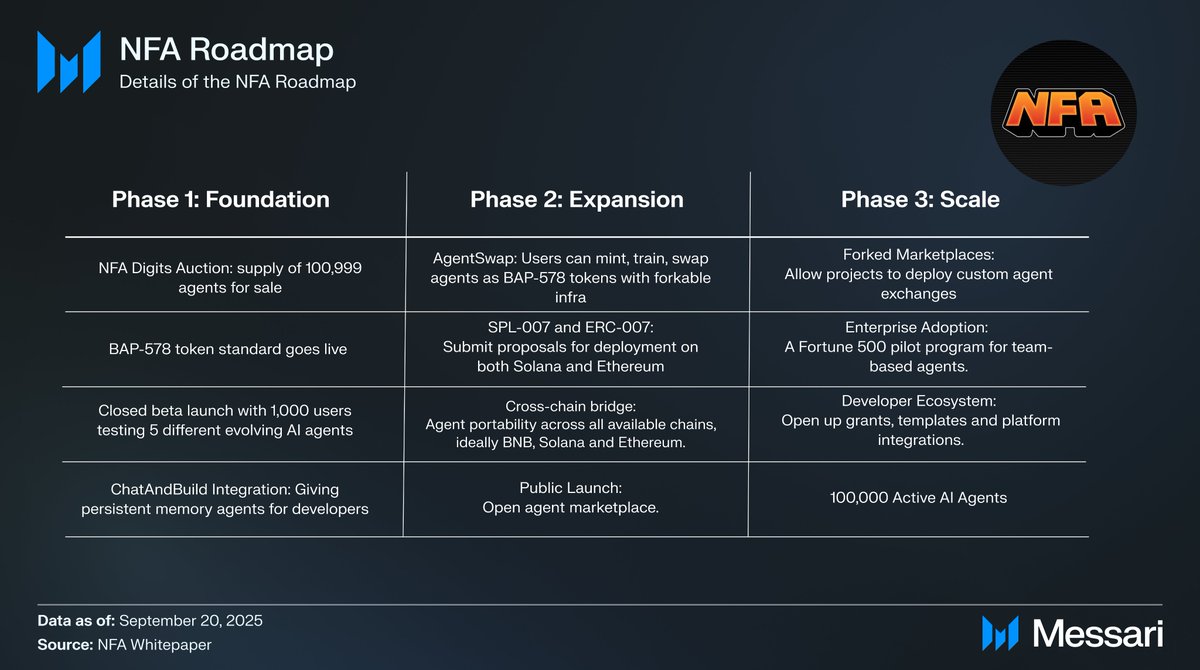 NFA Roadmap
Details of the NFA Roadmap

NFA

| Phase 1: Foundation | Phase 2: Expansion | Phase 3: Scale |
|---|---|---|
| NFA Digits Auction: supply of 100,999 agents for sale | AgentSwap: Users can mint, train, swap agents as BAP-578 tokens with forkable infra | Forked Marketplaces: Allow projects to deploy custom agent exchanges |
| BAP-578 token standard goes live | SPL-007 and ERC-007: Submit proposals for deployment on both Solana and Ethereum | Enterprise Adoption: A Fortune 500 pilot program for team-based agents. |
| Closed beta launch with 1,000 users testing 5 different evolving AI agents | Cross-chain bridge: Agent portability across all available chains, ideally BNB, Solana and Ethereum. | Developer Ecosystem: Open up grants, templates and platform integrations. |
| ChatAndBuild Integration: Giving persistent memory agents for developers | Public Launch: Open agent marketplace. | 100,000 Active AI Agents |

Data as of: September 20, 2025
Source: NFA Whitepaper

Messari